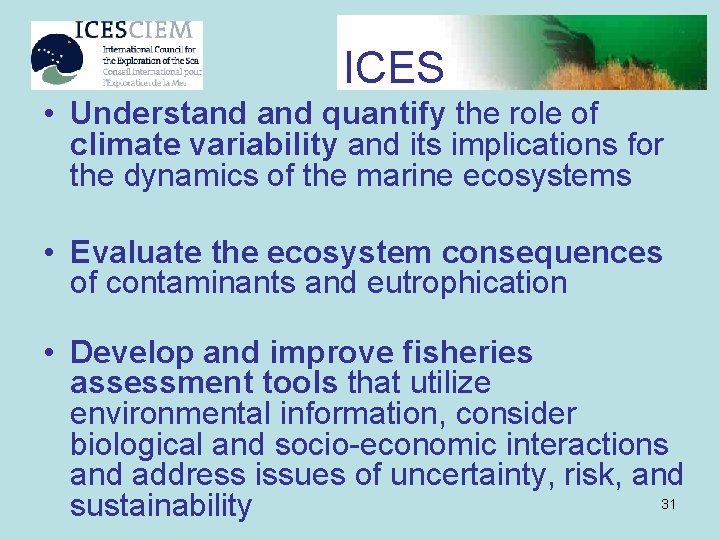 ICES CIEM
International Council for the Exploration of the Sea
Conseil International pour l'Exploration de la Mer

ICES

• Understand and quantify the role of climate variability and its implications for the dynamics of the marine ecosystems

• Evaluate the ecosystem consequences of contaminants and eutrophication

• Develop and improve fisheries assessment tools that utilize environmental information, consider biological and socio-economic interactions and address issues of uncertainty, risk, and sustainability

31